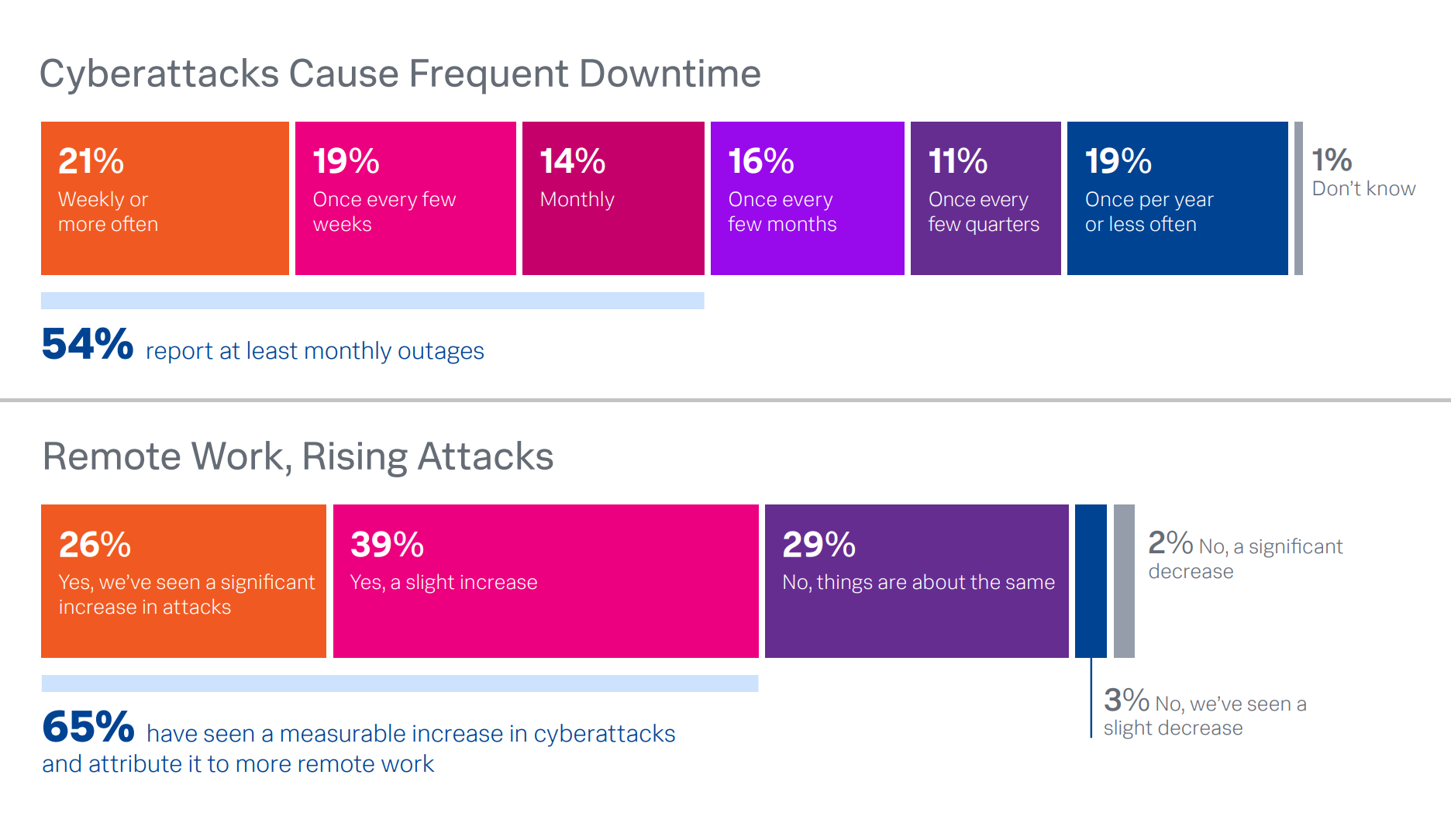 Cyberattacks Cause Frequent Downtime

21%
Weekly or more often

19%
Once every few weeks

14%
Monthly

16%
Once every few months

11%
Once every few quarters

19%
Once per year or less often

1%
Don't know

54% report at least monthly outages

Remote Work, Rising Attacks

26%
Yes, we've seen a significant increase in attacks

39%
Yes, a slight increase

29%
No, things are about the same

2% No, a significant decrease

3% No, we've seen a slight decrease

65% have seen a measurable increase in cyberattacks and attribute it to more remote work